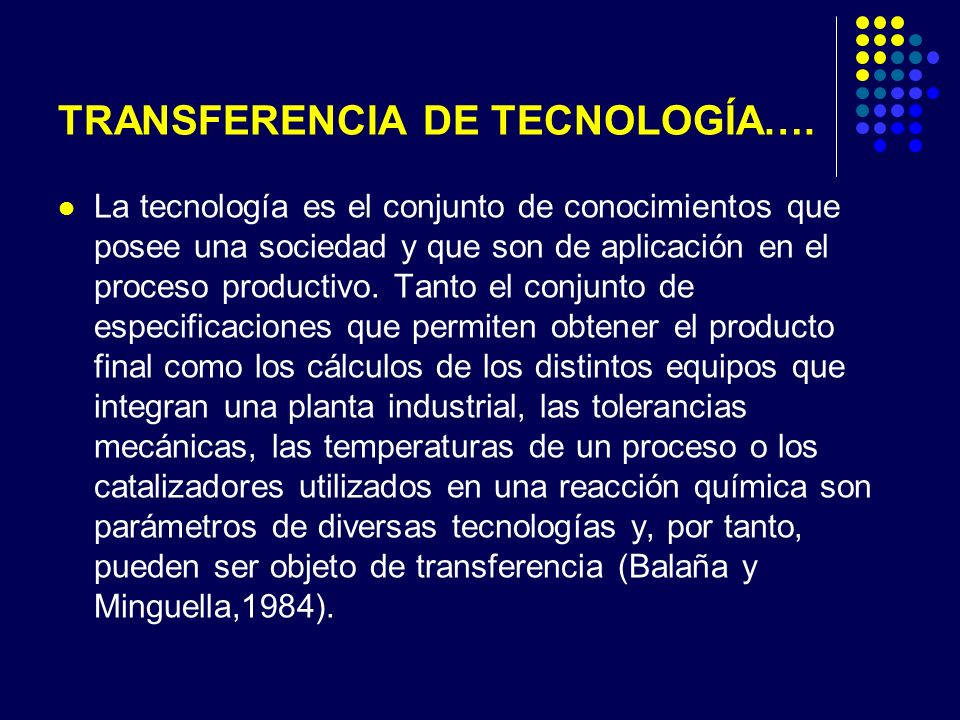 TRANSFERENCIA DE TECNOLOGÍA….

La tecnología es el conjunto de conocimientos que posee una sociedad y que son de aplicación en el proceso productivo. Tanto el conjunto de especificaciones que permiten obtener el producto final como los cálculos de los distintos equipos que integran una planta industrial, las tolerancias mecánicas, las temperaturas de un proceso o los catalizadores utilizados en una reacción química son parámetros de diversas tecnologías y, por tanto, pueden ser objeto de transferencia (Balaña y Minguella,1984).